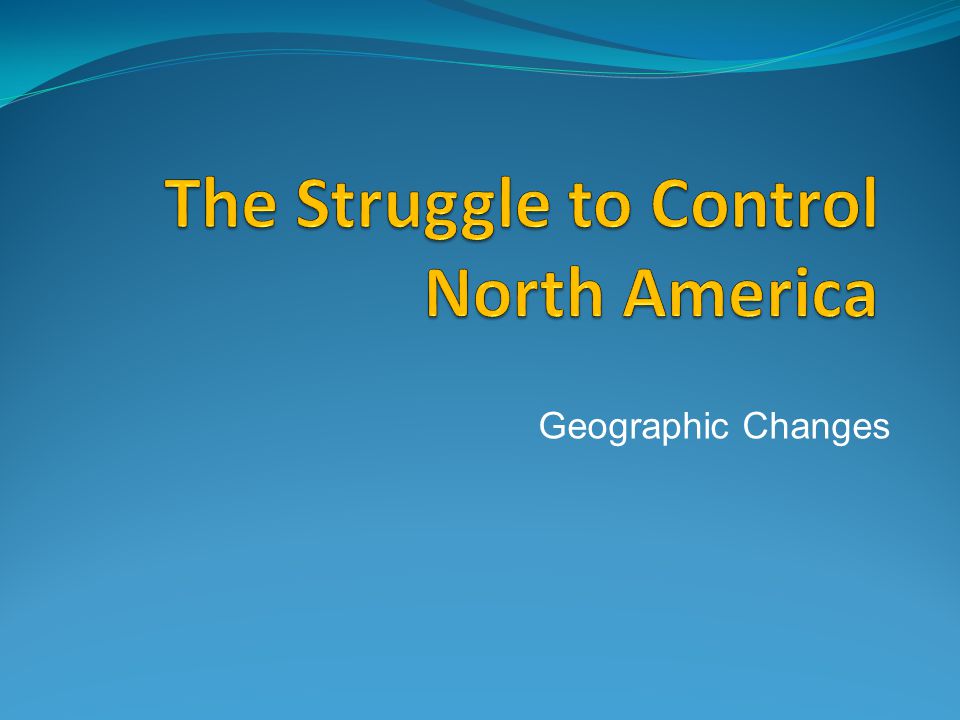 The Struggle to Control North America

Geographic Changes